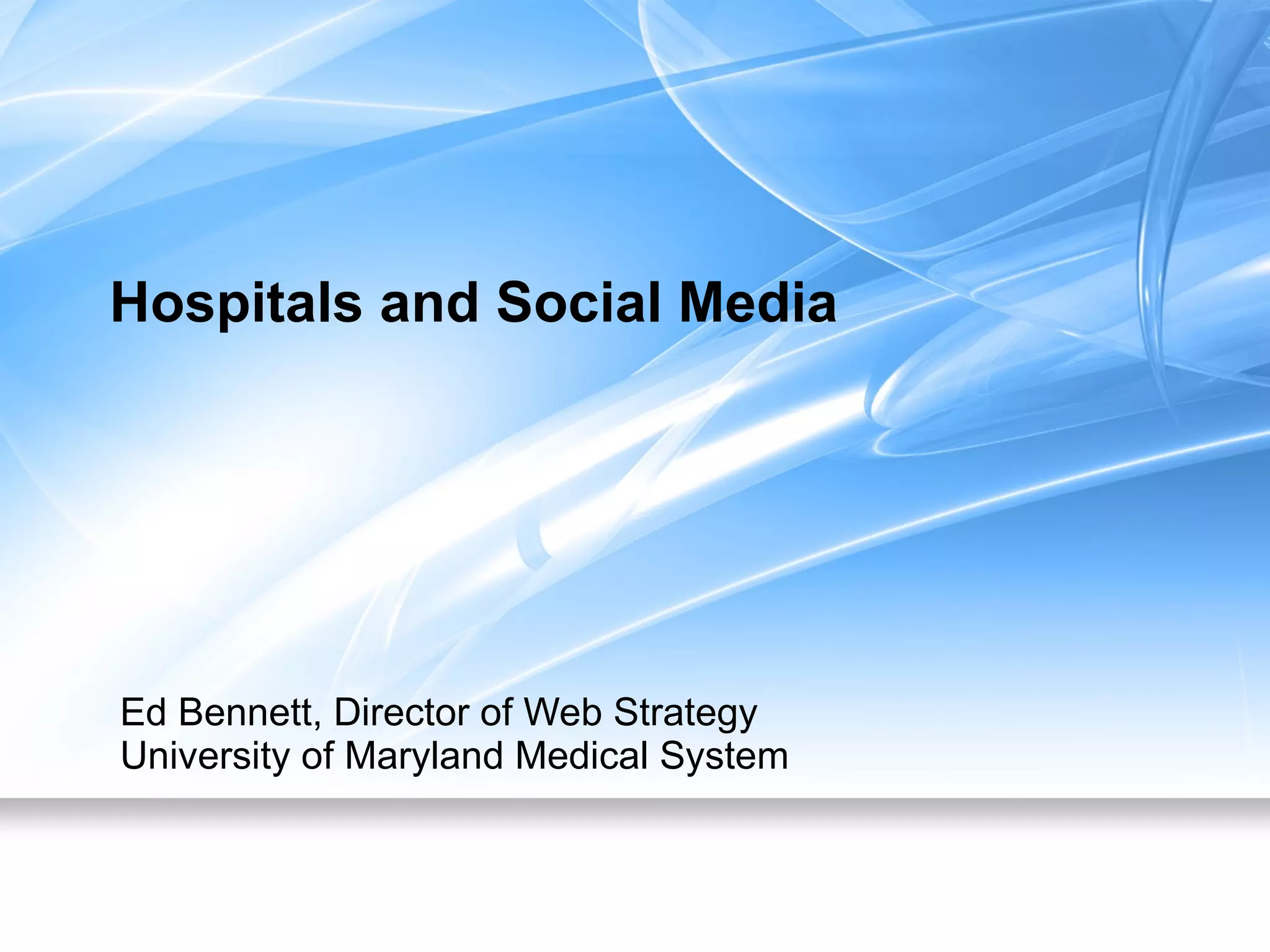 Hospitals and Social Media

Ed Bennett, Director of Web Strategy
University of Maryland Medical System